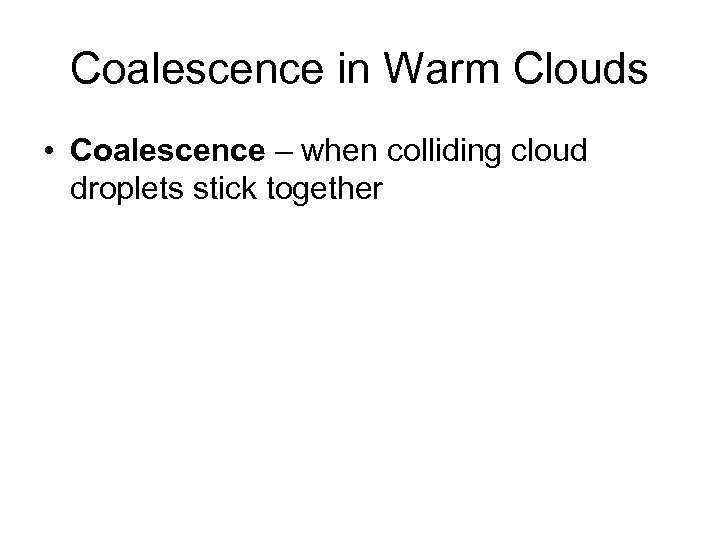 Coalescence in Warm Clouds

• Coalescence – when colliding cloud droplets stick together